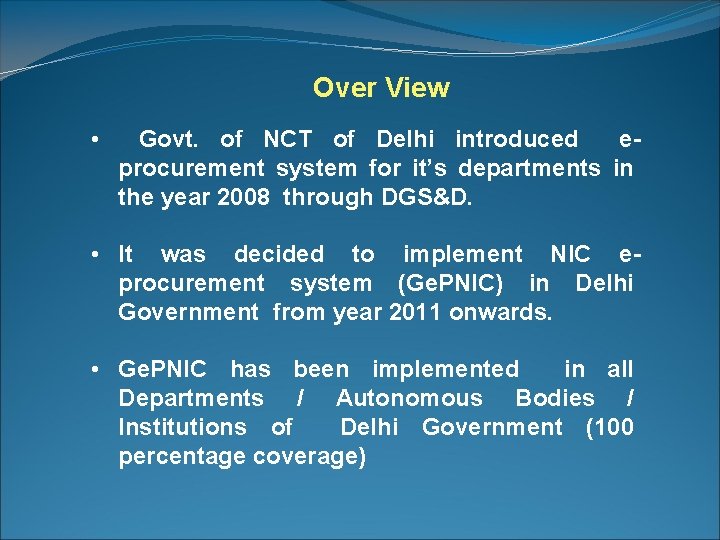 Over View

• Govt. of NCT of Delhi introduced e-procurement system for it's departments in the year 2008 through DGS&D.

• It was decided to implement NIC e-procurement system (GePNIC) in Delhi Government from year 2011 onwards.

• GePNIC has been implemented in all Departments / Autonomous Bodies / Institutions of Delhi Government (100 percentage coverage)